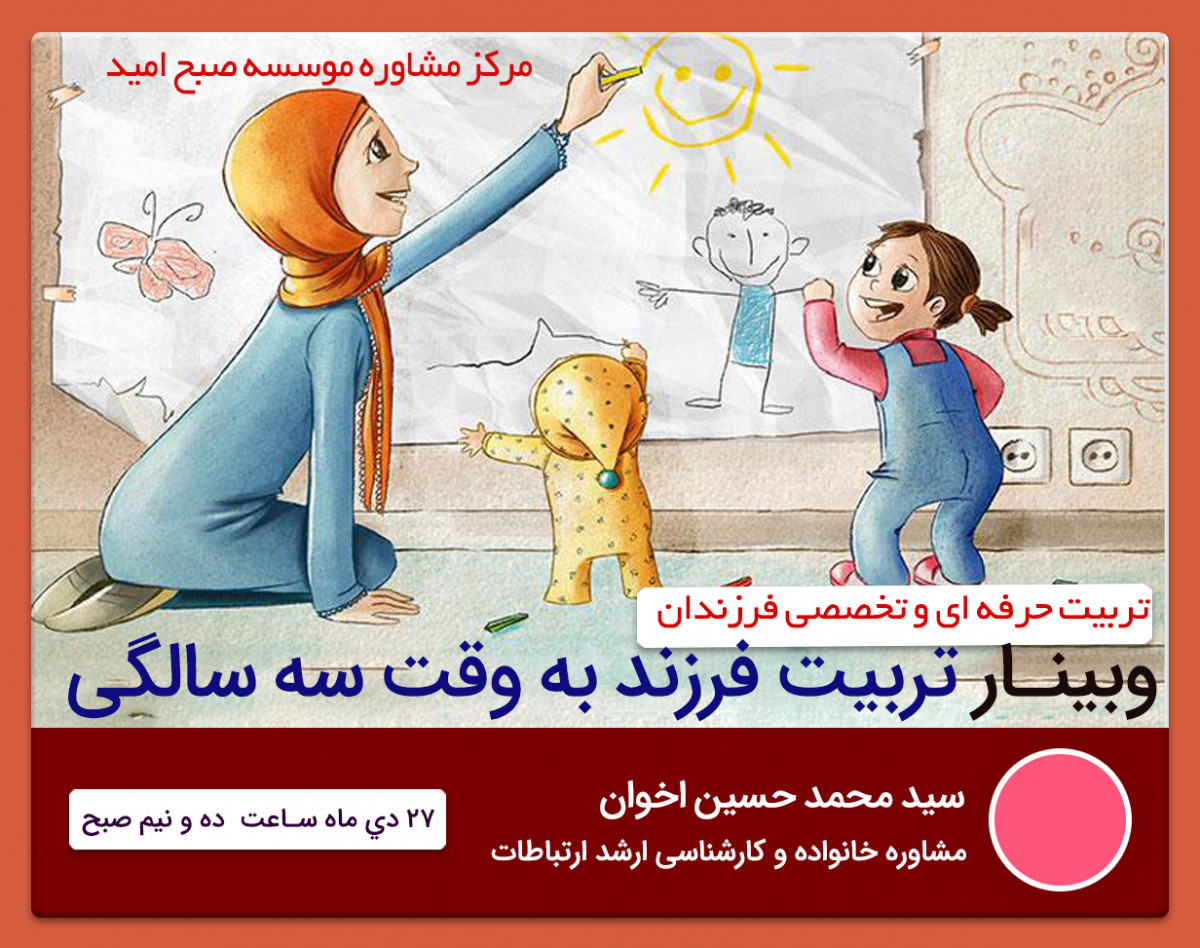 مرکز مشاوره موسسه صبح امید

تربیت حرفه ای و تخصصی فرزندان

وبینـار تربیت فرزند به وقت سه سالگی

سید محمد حسین اخوان

مشاوره خانواده و کارشناسی ارشد ارتباطات

۲۷ دي ماه ساعت ده و نیم صبح